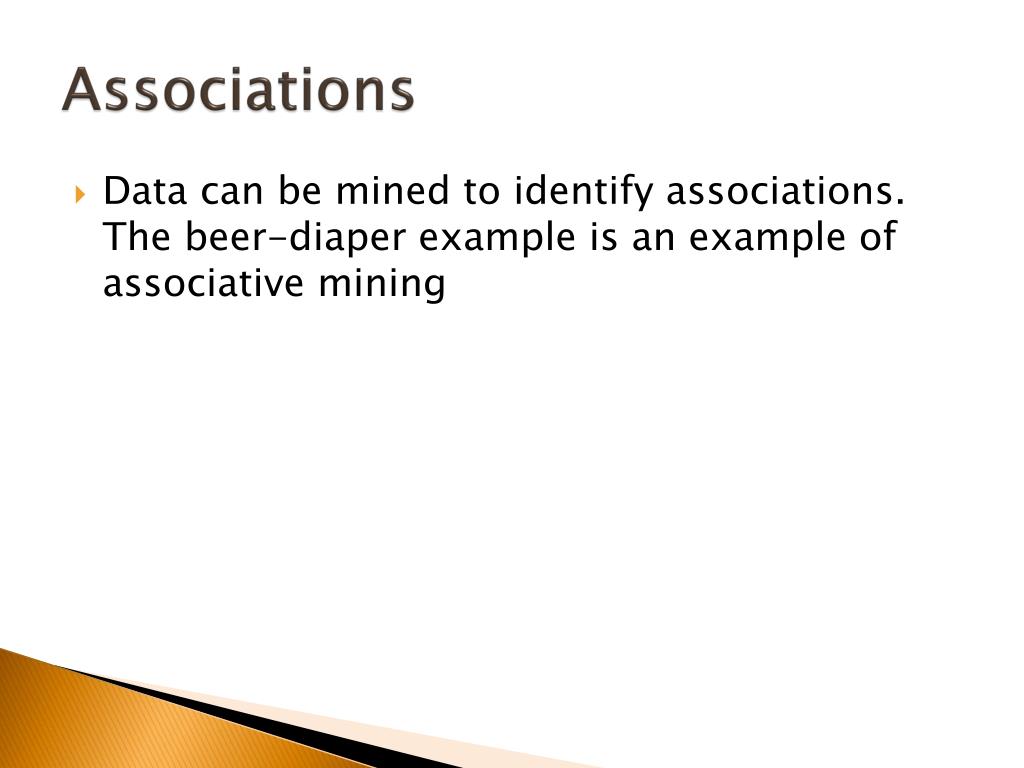 Associations

Data can be mined to identify associations. The beer-diaper example is an example of associative mining